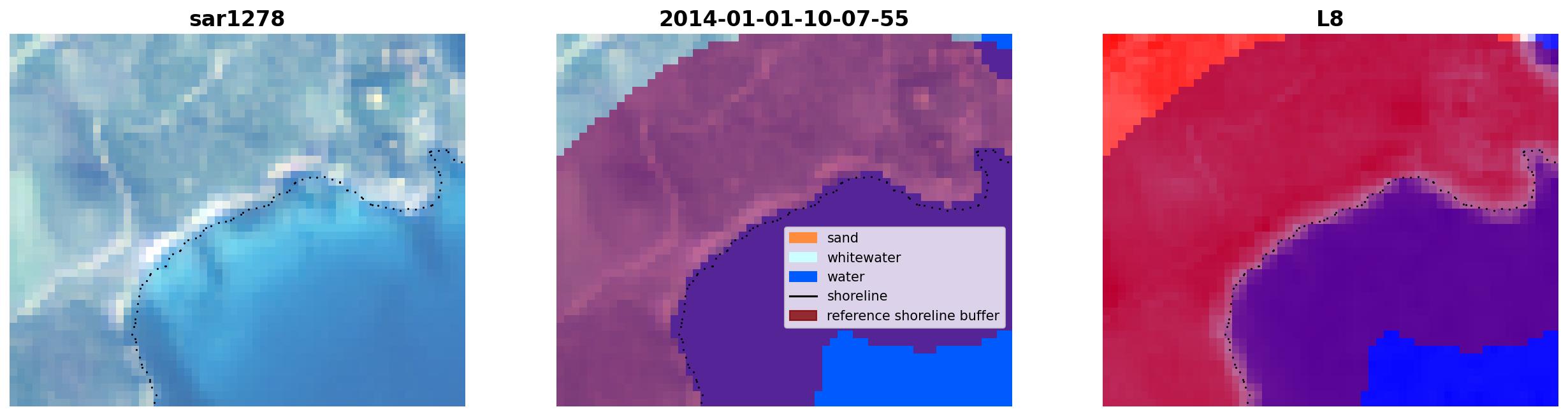 sar1278

2014-01-01-10-07-55

sand
whitewater
water
shoreline
reference shoreline buffer

L8